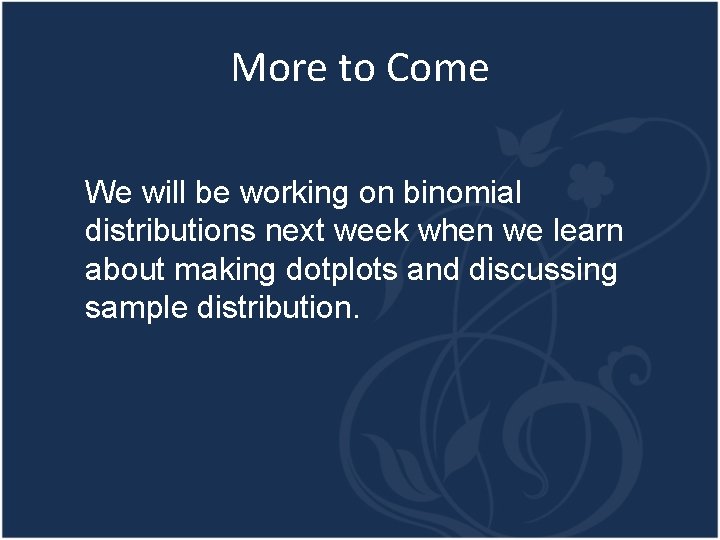 More to Come

We will be working on binomial distributions next week when we learn about making dotplots and discussing sample distribution.